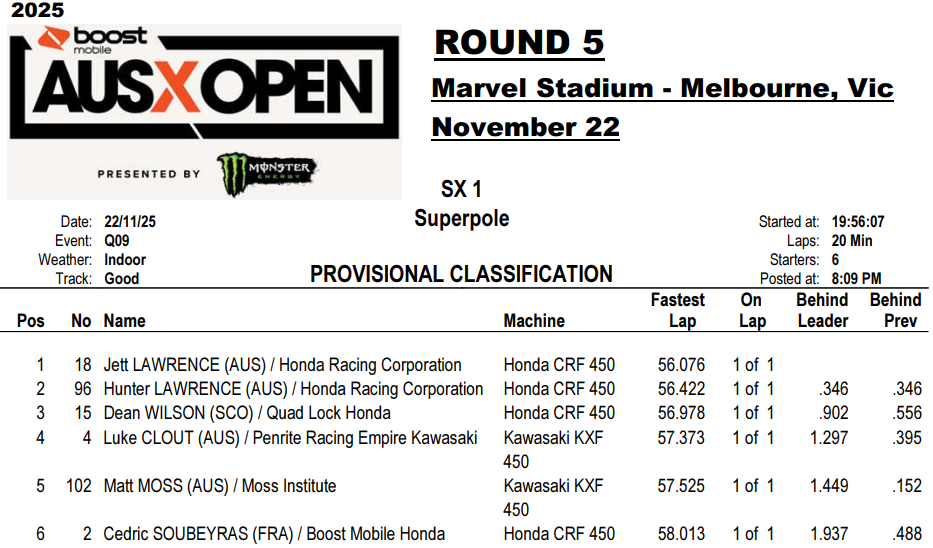 2025

boost mobile

AUSX OPEN

PRESENTED BY MONSTER ENERGY

ROUND 5

Marvel Stadium - Melbourne, Vic

November 22

SX 1

Superpole

Date: 22/11/25
Event: Q09
Weather: Indoor
Track: Good

Started at: 19:56:07
Laps: 20 Min
Starters: 6
Posted at: 8:09 PM

PROVISIONAL CLASSIFICATION

| Pos | No | Name | Machine | Fastest Lap | On Lap | Behind Leader | Behind Prev |
|---|---|---|---|---|---|---|---|
| 1 | 18 | Jett LAWRENCE (AUS) / Honda Racing Corporation | Honda CRF 450 | 56.076 | 1 of 1 | | |
| 2 | 96 | Hunter LAWRENCE (AUS) / Honda Racing Corporation | Honda CRF 450 | 56.422 | 1 of 1 | .346 | .346 |
| 3 | 15 | Dean WILSON (SCO) / Quad Lock Honda | Honda CRF 450 | 56.978 | 1 of 1 | .902 | .556 |
| 4 | 4 | Luke CLOUT (AUS) / Penrite Racing Empire Kawasaki | Kawasaki KXF 450 | 57.373 | 1 of 1 | 1.297 | .395 |
| 5 | 102 | Matt MOSS (AUS) / Moss Institute | Kawasaki KXF 450 | 57.525 | 1 of 1 | 1.449 | .152 |
| 6 | 2 | Cedric SOUBEYRAS (FRA) / Boost Mobile Honda | Honda CRF 450 | 58.013 | 1 of 1 | 1.937 | .488 |